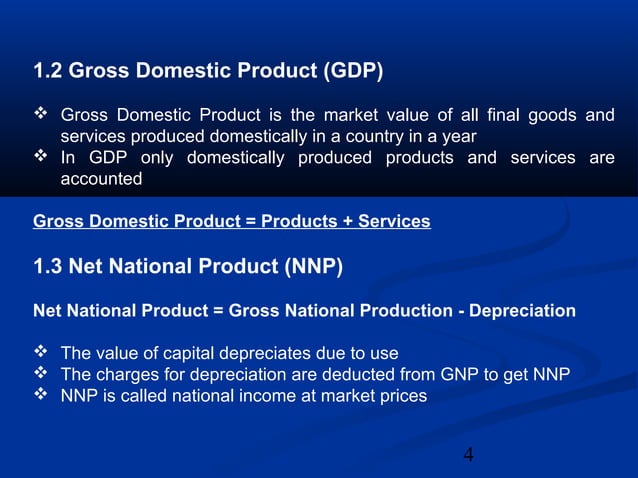 1.2 Gross Domestic Product (GDP)

❖ Gross Domestic Product is the market value of all final goods and services produced domestically in a country in a year
❖ In GDP only domestically produced products and services are accounted

Gross Domestic Product = Products + Services

1.3 Net National Product (NNP)

Net National Product = Gross National Production - Depreciation

❖ The value of capital depreciates due to use
❖ The charges for depreciation are deducted from GNP to get NNP
❖ NNP is called national income at market prices

4